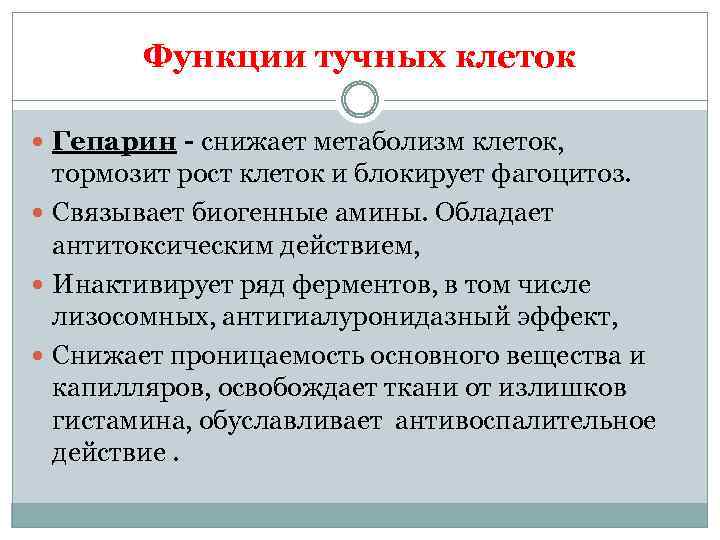 Функции тучных клеток

Гепарин - снижает метаболизм клеток, тормозит рост клеток и блокирует фагоцитоз.

Связывает биогенные амины. Обладает антитоксическим действием,

Инактивирует ряд ферментов, в том числе лизосомных, антигиалуронидазный эффект,

Снижает проницаемость основного вещества и капилляров, освобождает ткани от излишков гистамина, обуславливает антивоспалительное действие .